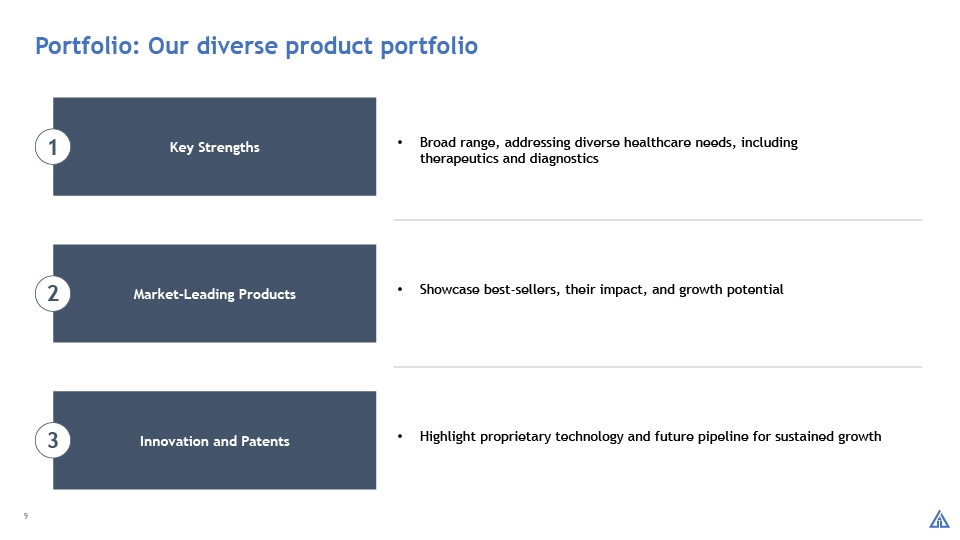 Portfolio: Our diverse product portfolio

1

Key Strengths

• Broad range, addressing diverse healthcare needs, including therapeutics and diagnostics

2

Market-Leading Products

• Showcase best-sellers, their impact, and growth potential

3

Innovation and Patents

• Highlight proprietary technology and future pipeline for sustained growth

9